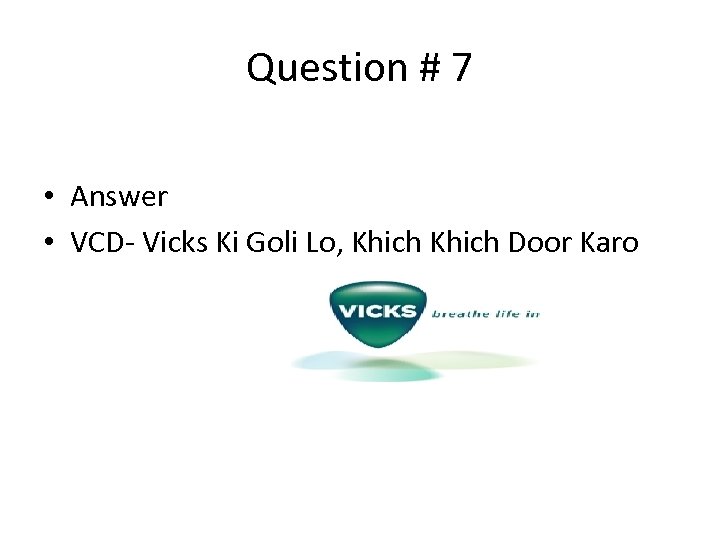 Question # 7

• Answer
• VCD- Vicks Ki Goli Lo, Khich Khich Door Karo

VICKS breathe life in